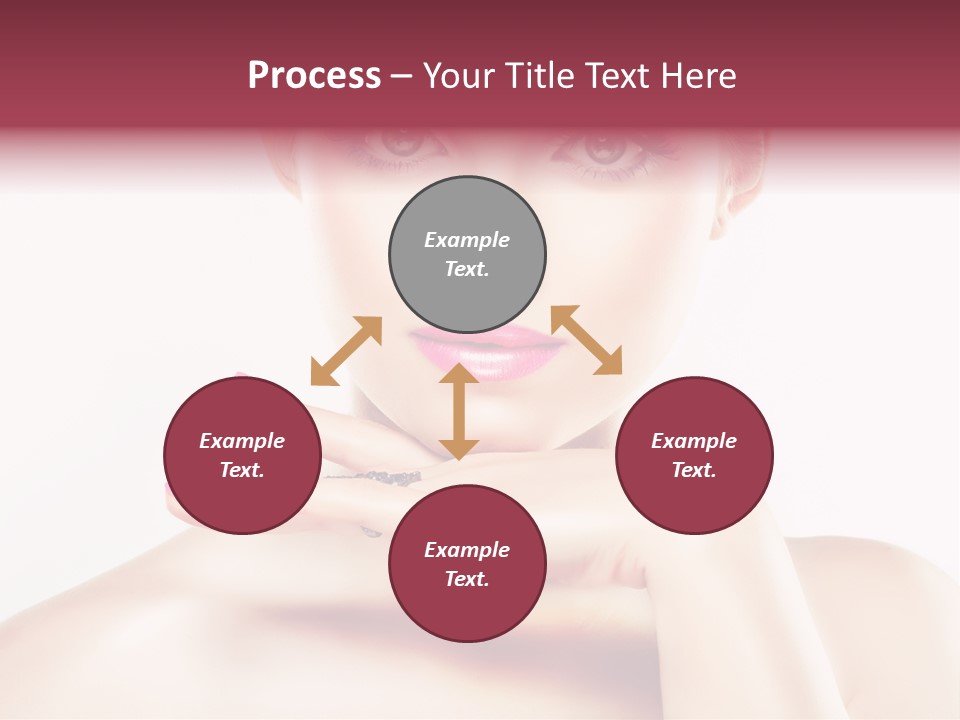 Process – Your Title Text Here

Example Text.

Example Text.

Example Text.

Example Text.